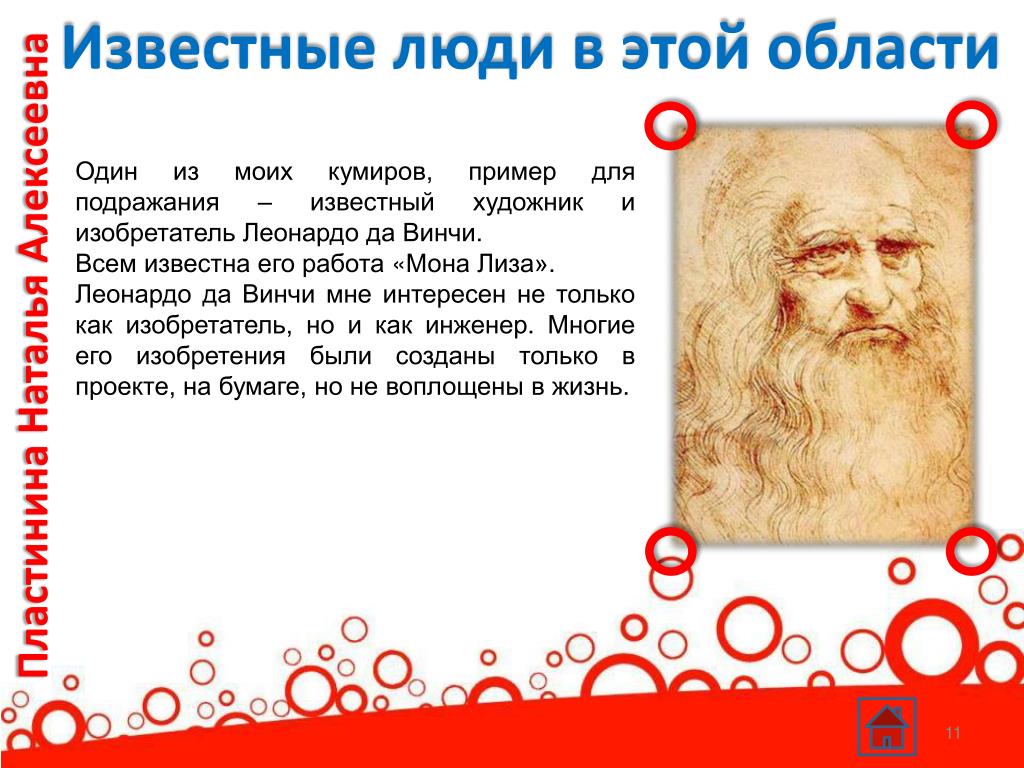 Пластинина Наталья Алексеевна

Известные люди в этой области

Один из моих кумиров, пример для подражания – известный художник и изобретатель Леонардо да Винчи.
Всем известна его работа «Мона Лиза».
Леонардо да Винчи мне интересен не только как изобретатель, но и как инженер. Многие его изобретения были созданы только в проекте, на бумаге, но не воплощены в жизнь.

11